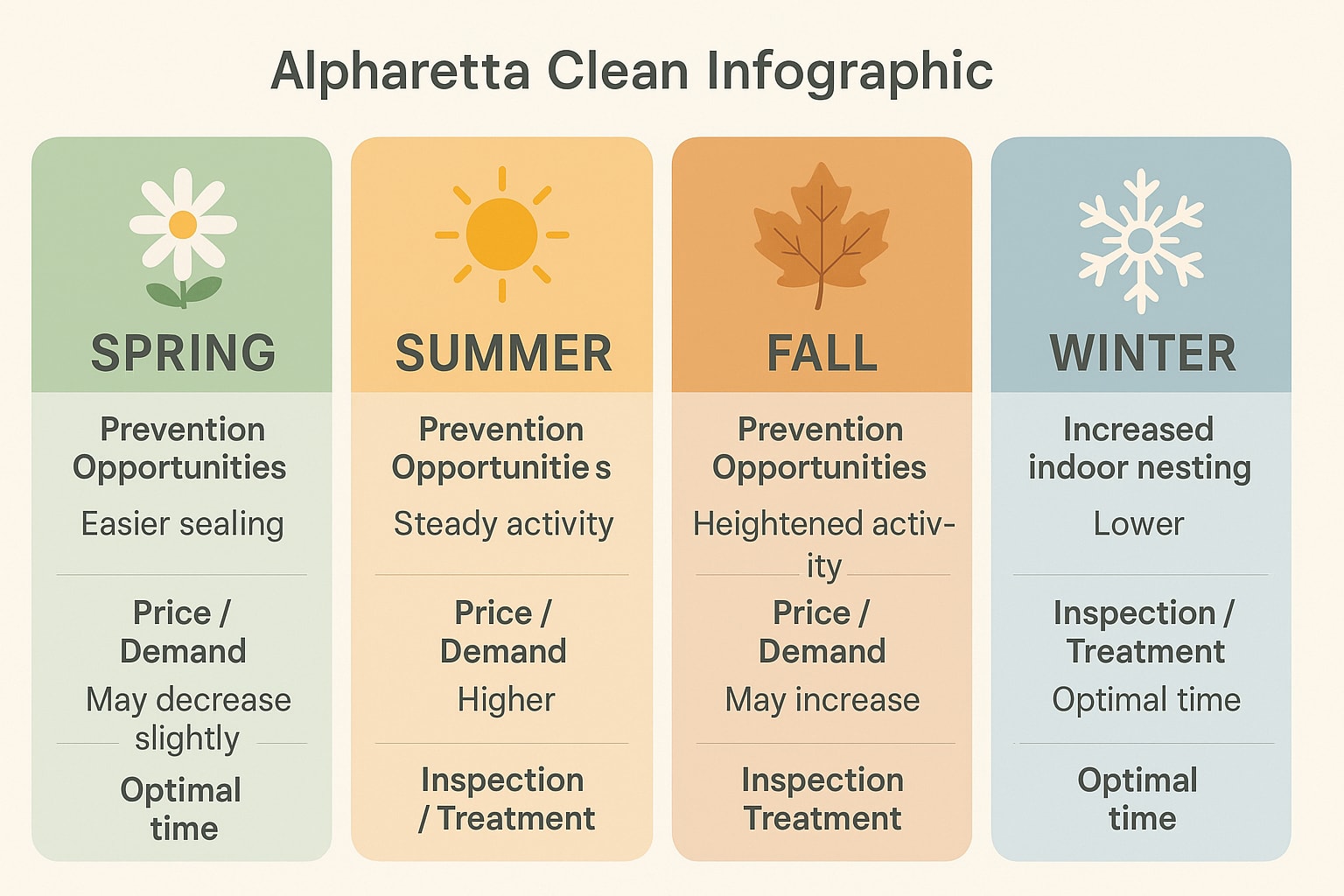 Alpharetta Clean Infographic

SPRING

Prevention Opportunities

Easier sealing

Price / Demand

May decrease slightly

Optimal time

SUMMER

Prevention Opportunitie s

Steady activity

Price / Demand

Higher

Inspection / Treatment

FALL

Prevention Opportunities

Heightened activity

Price / Demand

May increase

Inspection Treatment

WINTER

Increased indoor nesting

Lower

Inspection / Treatment

Optimal time

Optimal time